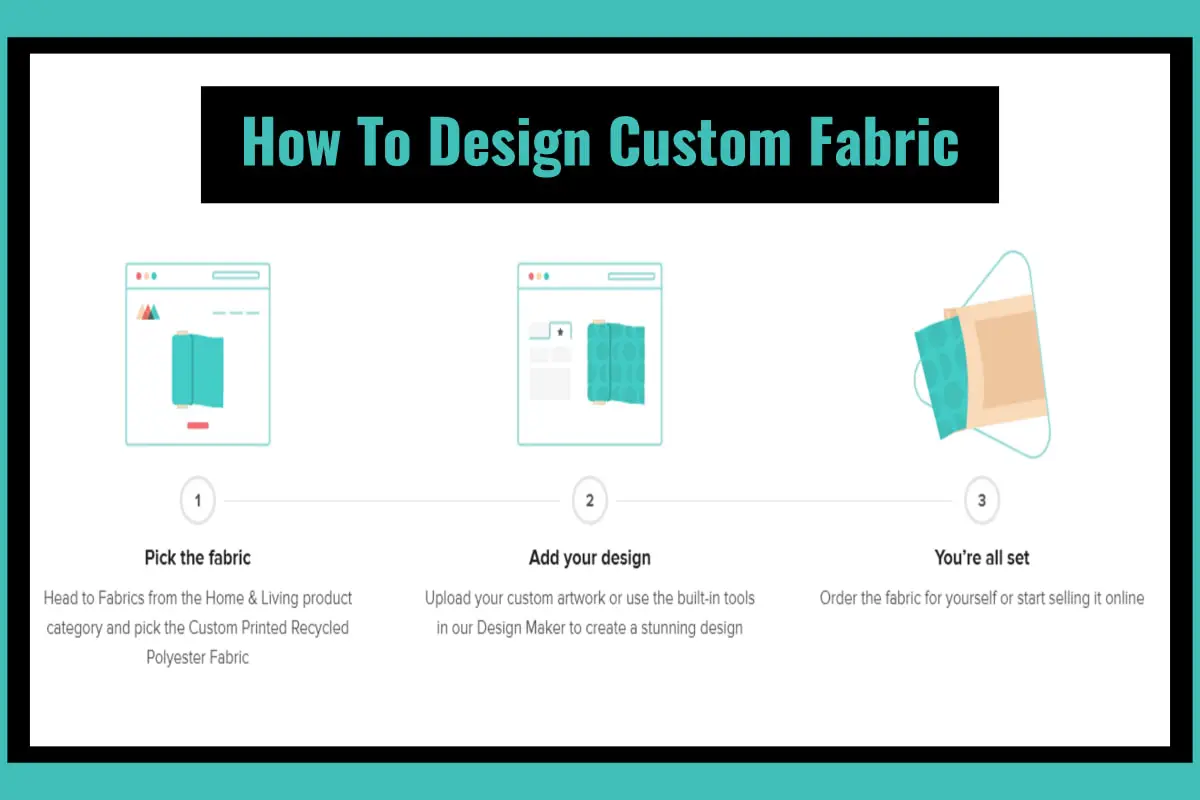 How To Design Custom Fabric

1

Pick the fabric

Head to Fabrics from the Home & Living product category and pick the Custom Printed Recycled Polyester Fabric

2

Add your design

Upload your custom artwork or use the built-in tools in our Design Maker to create a stunning design

3

You're all set

Order the fabric for yourself or start selling it online